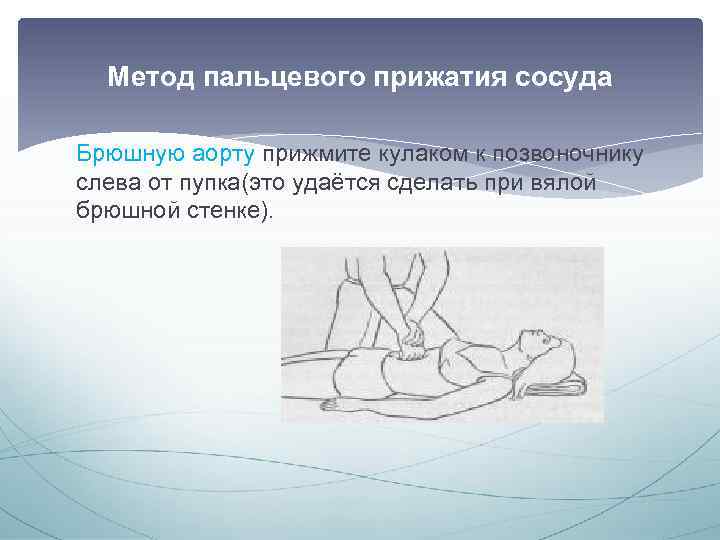 Метод пальцевого прижатия сосуда

Брюшную аорту прижмите кулаком к позвоночнику слева от пупка(это удаётся сделать при вялой брюшной стенке).